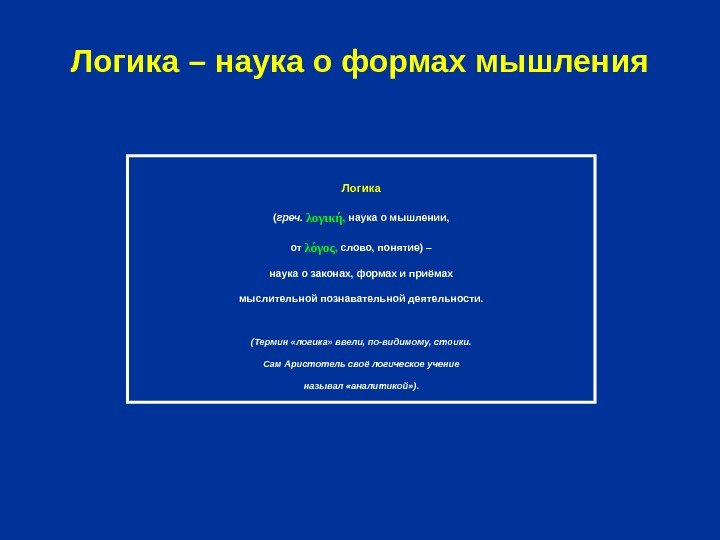 Логика – наука о формах мышления

Логика

(греч. λογική, наука о мышлении,

от λόγος, слово, понятие) –

наука о законах, формах и приёмах

мыслительной познавательной деятельности.

(Термин «логика» ввели, по-видимому, стоики.

Сам Аристотель своё логическое учение

называл «аналитикой»).